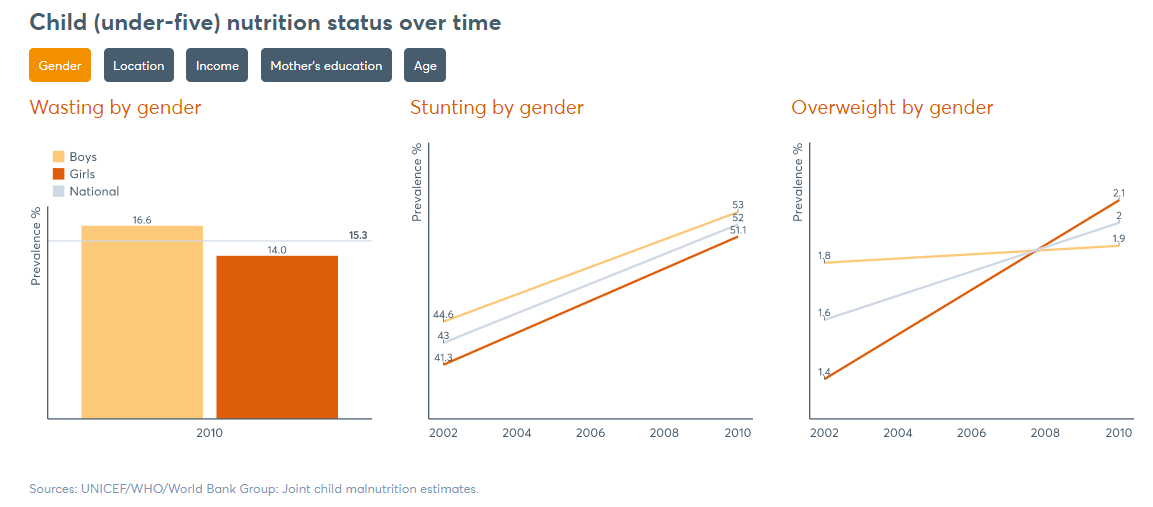 Child (under-five) nutrition status over time

Gender Location Income Mother's education Age

Wasting by gender

Boys
Girls
National

Prevalence %

16.6
14.0
15.3

2010

Stunting by gender

Prevalence %

53
52
51.1
44.6
43
41.3

2002 2004 2006 2008 2010

Overweight by gender

Prevalence %

2.1
2
1.9
1.8
1.6
1.4

2002 2004 2006 2008 2010

Sources: UNICEF/WHO/World Bank Group: Joint child malnutrition estimates.